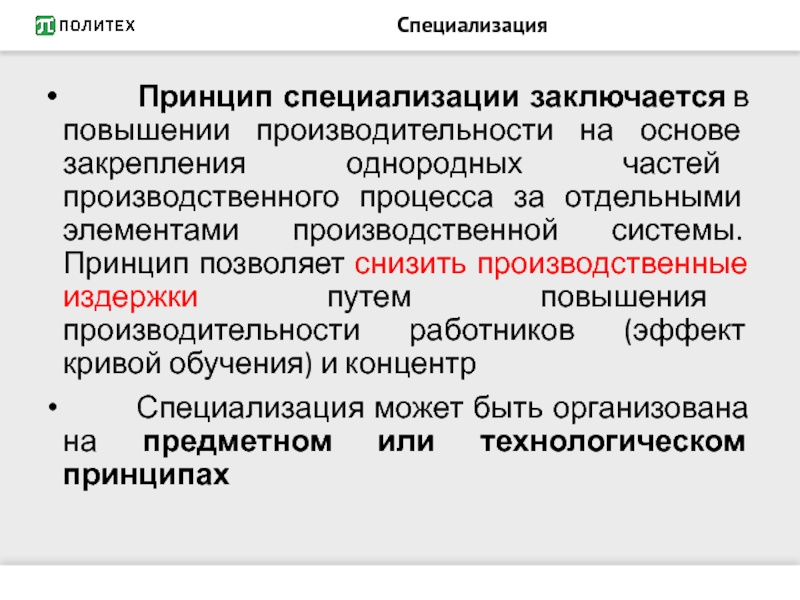 ПОЛИТЕХ

Специализация

• Принцип специализации заключается в повышении производительности на основе закрепления однородных частей производственного процесса за отдельными элементами производственной системы. Принцип позволяет снизить производственные издержки путем повышения производительности работников (эффект кривой обучения) и концентр

• Специализация может быть организована на предметном или технологическом принципах